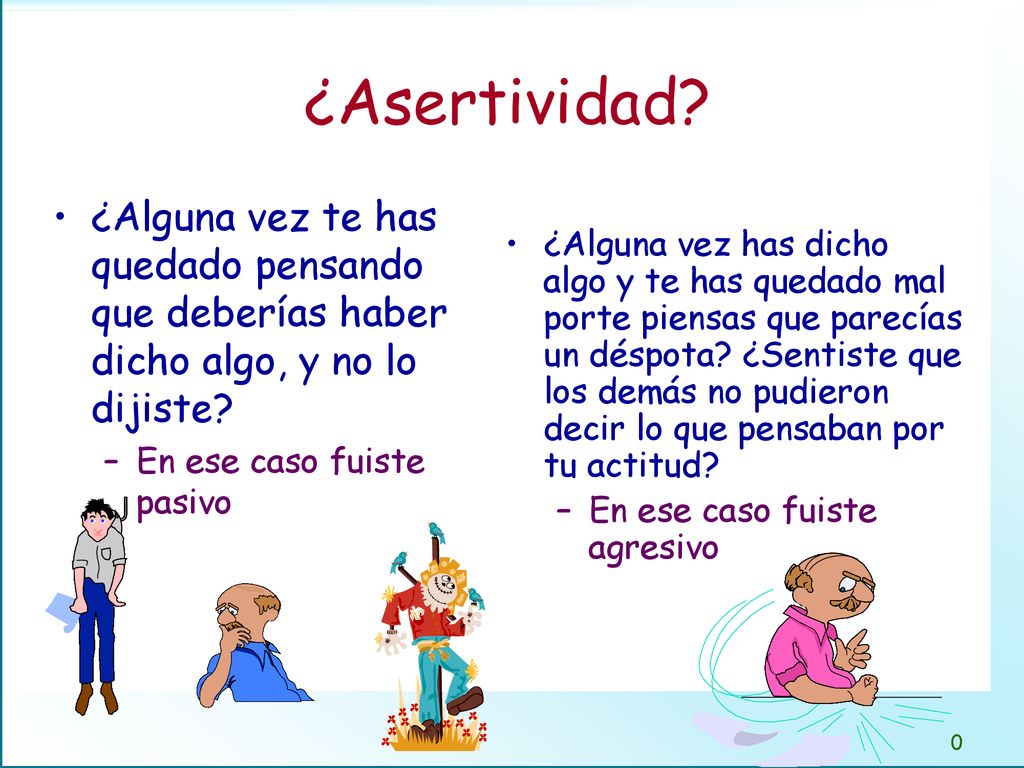 ¿Asertividad?

• ¿Alguna vez te has quedado pensando que deberías haber dicho algo, y no lo dijiste?
– En ese caso fuiste pasivo

• ¿Alguna vez has dicho algo y te has quedado mal porte piensas que parecías un déspota? ¿Sentiste que los demás no pudieron decir lo que pensaban por tu actitud?
– En ese caso fuiste agresivo

0